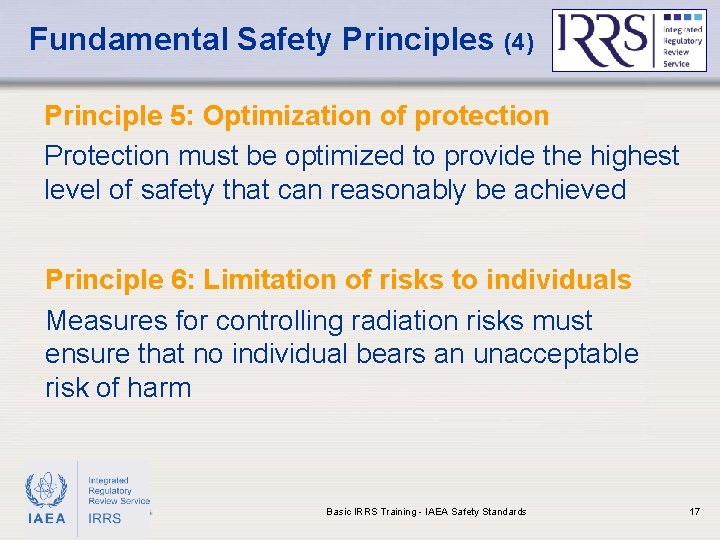 Fundamental Safety Principles (4)

IRRS Integrated Regulatory Review Service

Principle 5: Optimization of protection

Protection must be optimized to provide the highest level of safety that can reasonably be achieved

Principle 6: Limitation of risks to individuals

Measures for controlling radiation risks must ensure that no individual bears an unacceptable risk of harm

IAEA Integrated Regulatory Review Service IRRS

Basic IRRS Training - IAEA Safety Standards

17